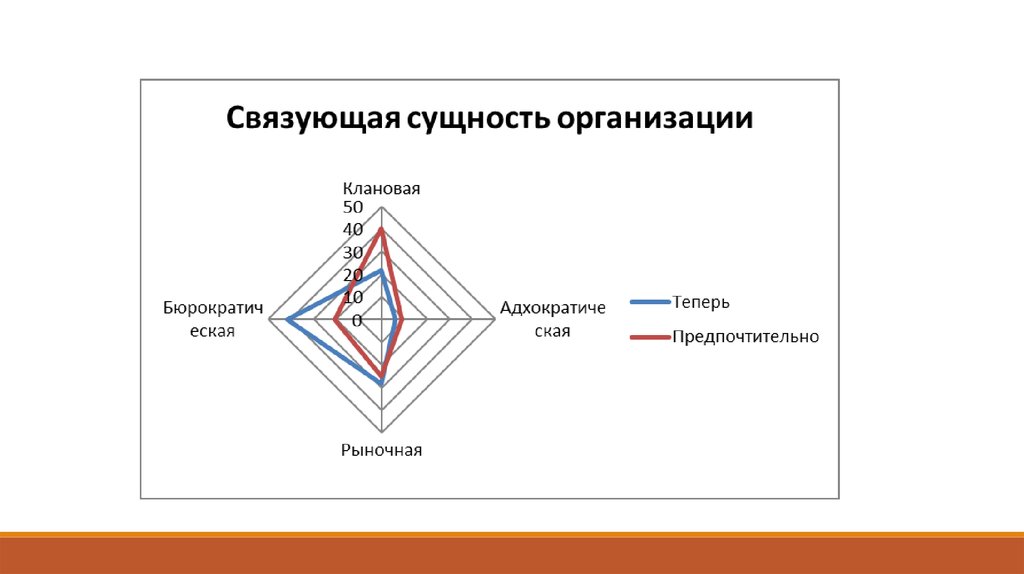 Связующая сущность организации

Клановая

50
40
30
20
10
0

Бюрократическая

Адхократическая

Рыночная

Теперь

Предпочтительно